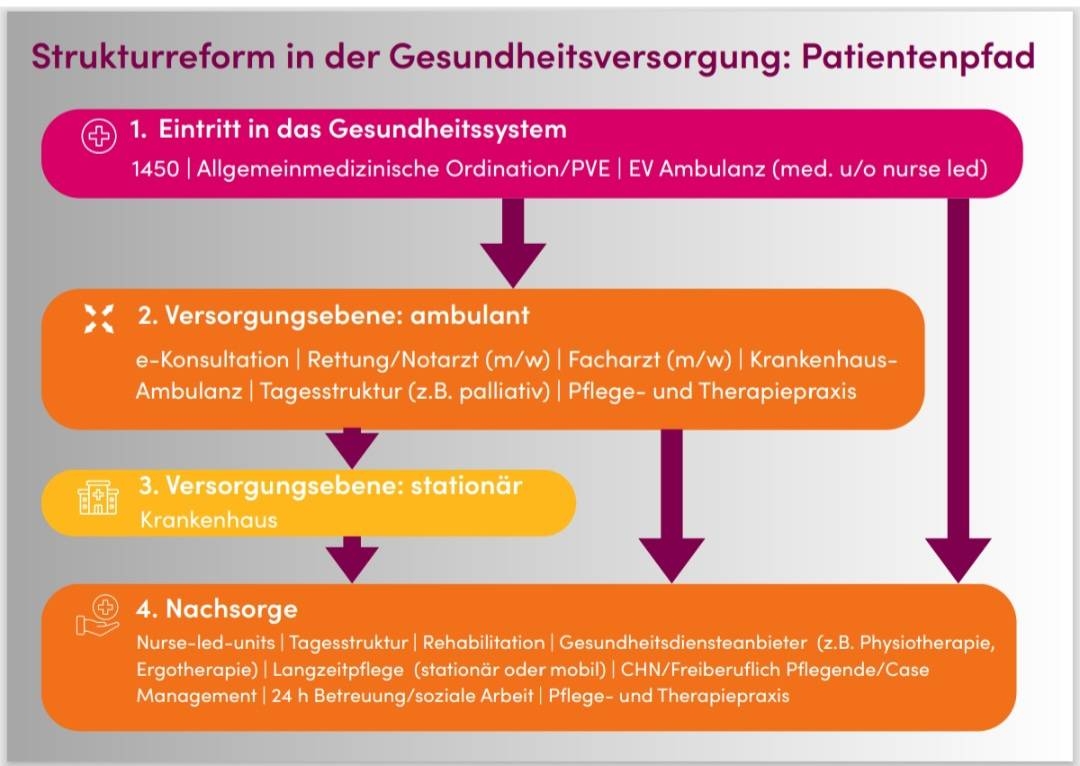 Strukturreform in der Gesundheitsversorgung: Patientenpfad

1. Eintritt in das Gesundheitssystem
1450 | Allgemeinmedizinische Ordination/PVE | EV Ambulanz (med. u/o nurse led)

2. Versorgungsebene: ambulant
e-Konsultation | Rettung/Notarzt (m/w) | Facharzt (m/w) | Krankenhaus-Ambulanz | Tagesstruktur (z.B. palliativ) | Pflege- und Therapiepraxis

3. Versorgungsebene: stationär
Krankenhaus

4. Nachsorge
Nurse-led-units | Tagesstruktur | Rehabilitation | Gesundheitsdiensteanbieter (z.B. Physiotherapie, Ergotherapie) | Langzeitpflege (stationär oder mobil) | CHN/Freiberuflich Pflegende/Case Management | 24 h Betreuung/soziale Arbeit | Pflege- und Therapiepraxis